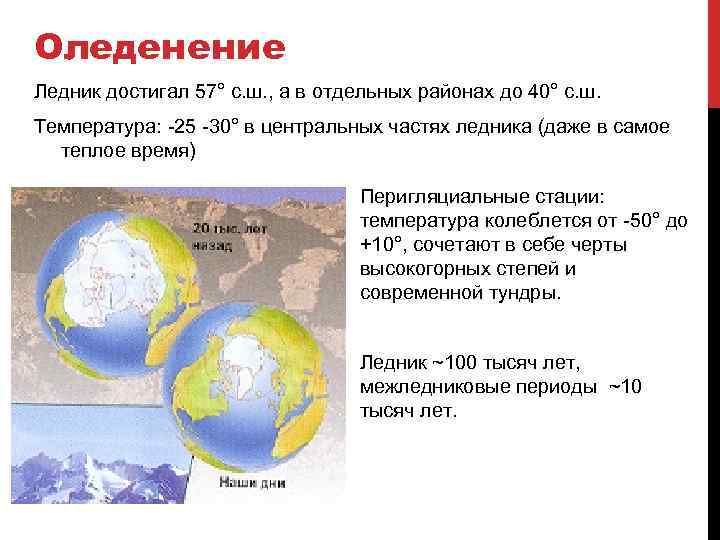 Оледенение

Ледник достигал 57° с.ш., а в отдельных районах до 40° с.ш.

Температура: -25 -30° в центральных частях ледника (даже в самое теплое время)

20 тыс. лет назад

Наши дни

Перигляциальные стации: температура колеблется от -50° до +10°, сочетают в себе черты высокогорных степей и современной тундры.

Ледник ~100 тысяч лет, межледниковые периоды ~10 тысяч лет.